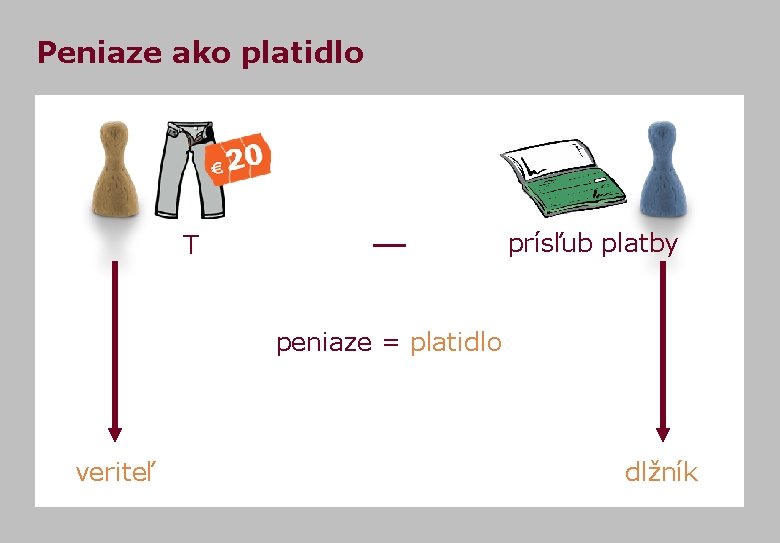 Peniaze ako platidlo

€ 20

T — prísľub platby

peniaze = platidlo

veriteľ

dlžník